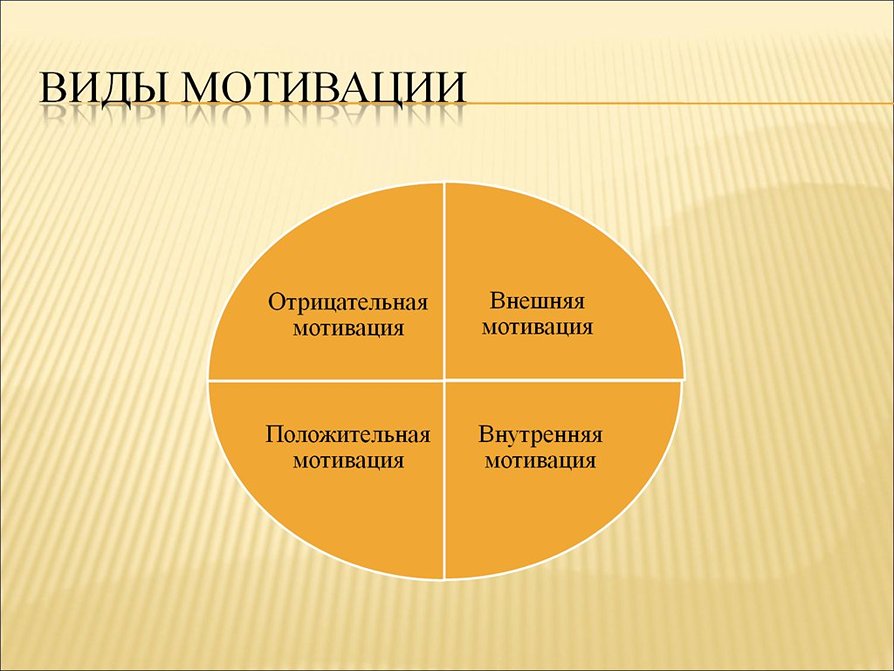 ВИДЫ МОТИВАЦИИ

Отрицательная мотивация

Внешняя мотивация

Положительная мотивация

Внутренняя мотивация